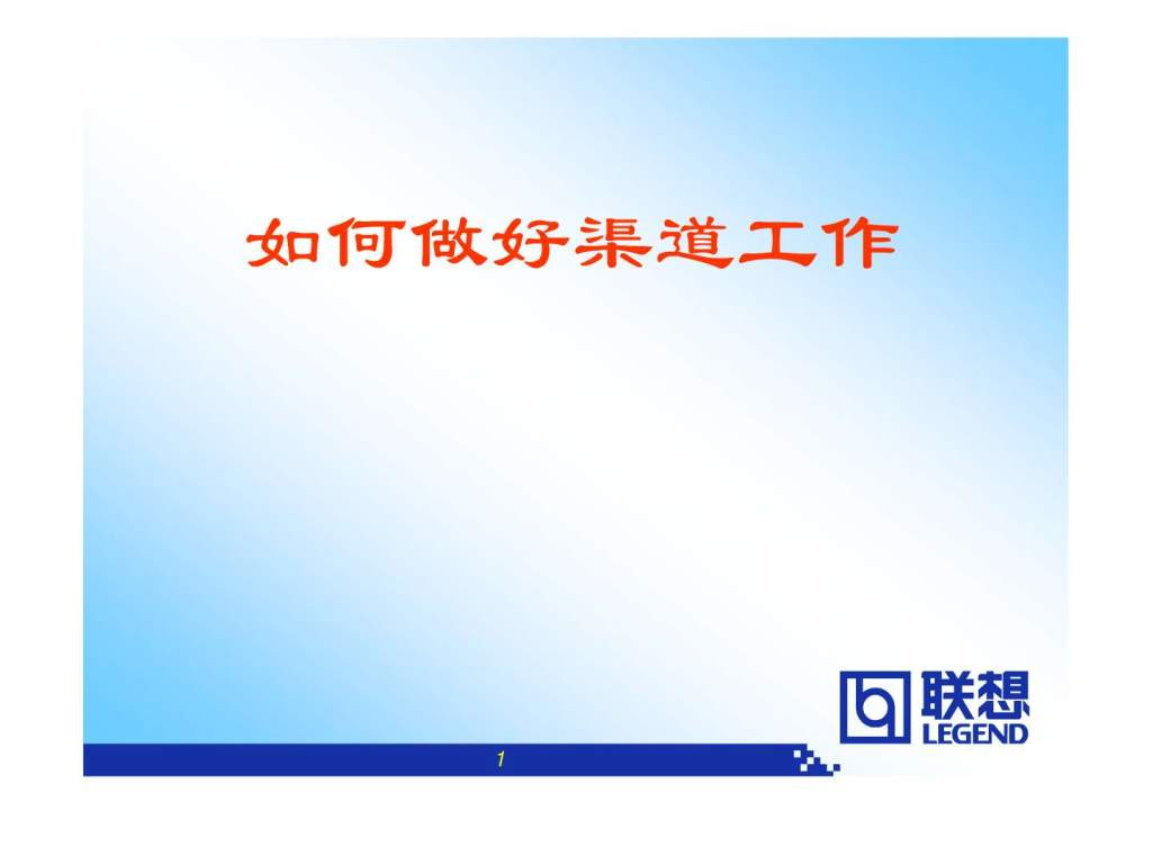 如何做好渠道工作

联想
LEGEND

1